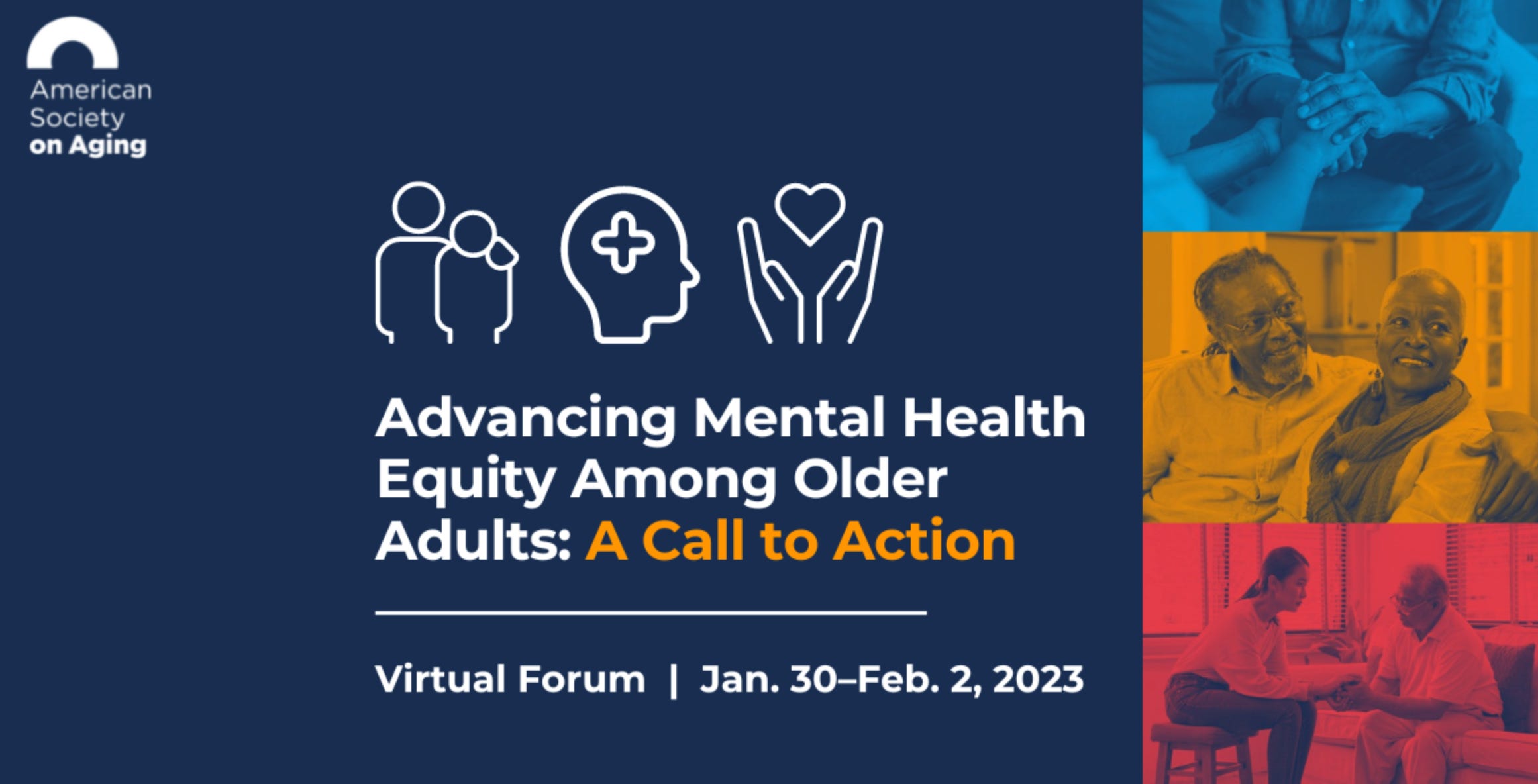 American Society on Aging

Advancing Mental Health Equity Among Older Adults: A Call to Action

Virtual Forum | Jan. 30–Feb. 2, 2023